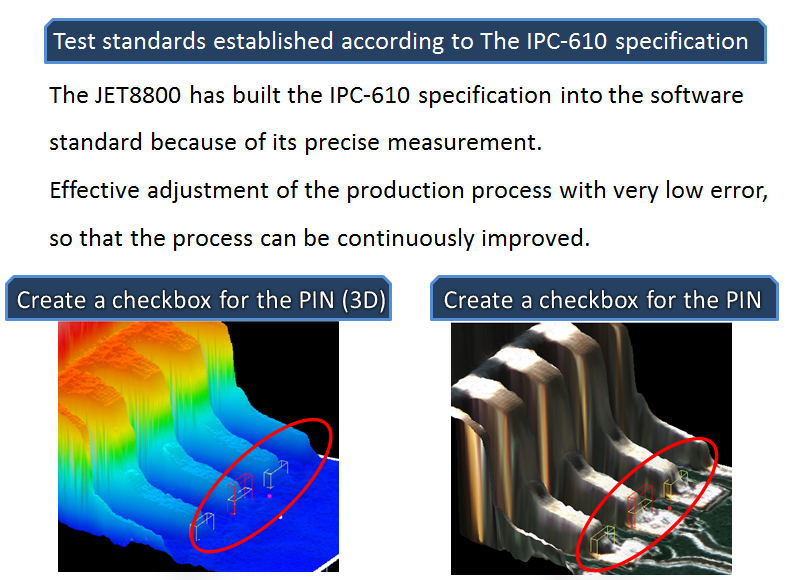 Test standards established according to The IPC-610 specification

The JET8800 has built the IPC-610 specification into the software standard because of its precise measurement.
Effective adjustment of the production process with very low error, so that the process can be continuously improved.

Create a checkbox for the PIN (3D)

Create a checkbox for the PIN